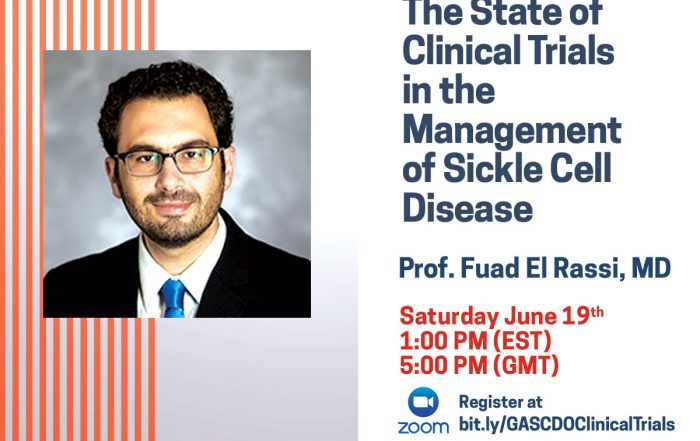 The State of Clinical Trials in the Management of Sickle Cell Disease

Prof. Fuad El Rassi, MD

Saturday June 19th
1:00 PM (EST)
5:00 PM (GMT)

zoom

Register at
bit.ly/GASCDOClinicalTrials